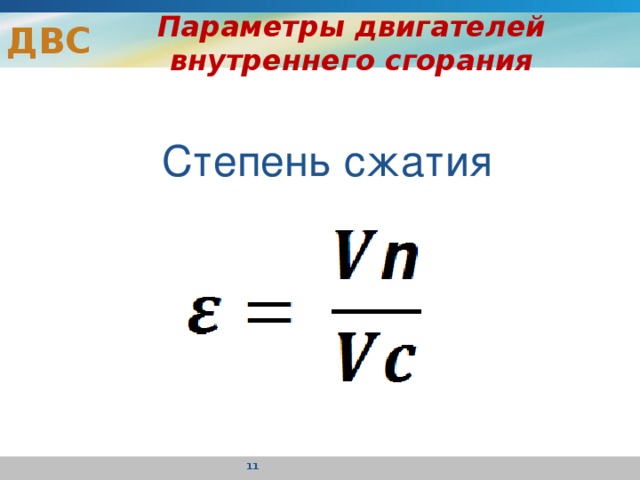 ДВС

Параметры двигателей внутреннего сгорания

Степень сжатия

$\varepsilon = \frac{Vn}{Vc}$

11